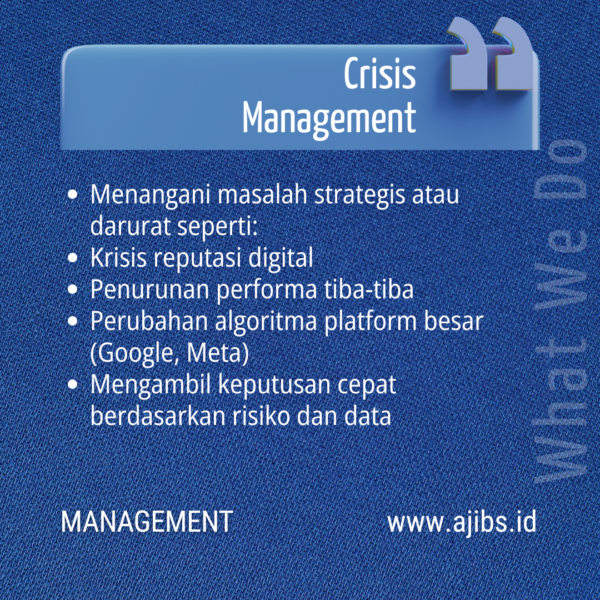 Crisis Management

- Menangani masalah strategis atau darurat seperti:
- Krisis reputasi digital
- Penurunan performa tiba-tiba
- Perubahan algoritma platform besar (Google, Meta)
- Mengambil keputusan cepat berdasarkan risiko dan data

What We Do

MANAGEMENT

www.ajibs.id